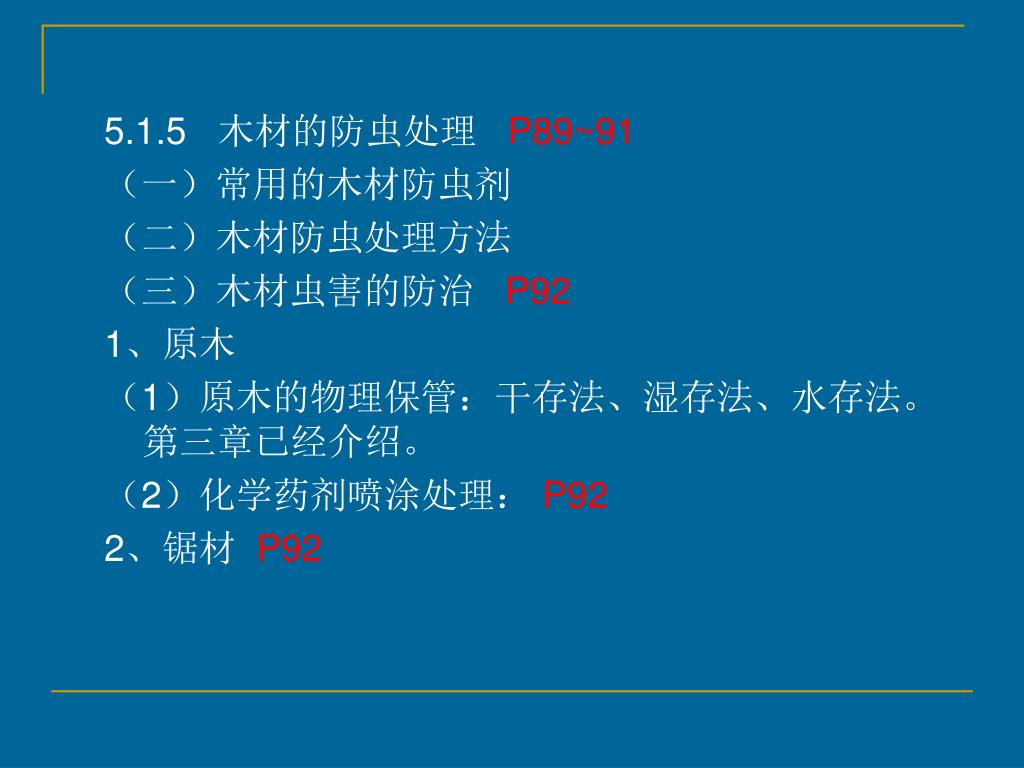 5.1.5 木材的防虫处理 P89~91

（一）常用的木材防虫剂

（二）木材防虫处理方法

（三）木材虫害的防治 P92

1、原木

（1）原木的物理保管：干存法、湿存法、水存法。第三章已经介绍。

（2）化学药剂喷涂处理： P92

2、锯材 P92